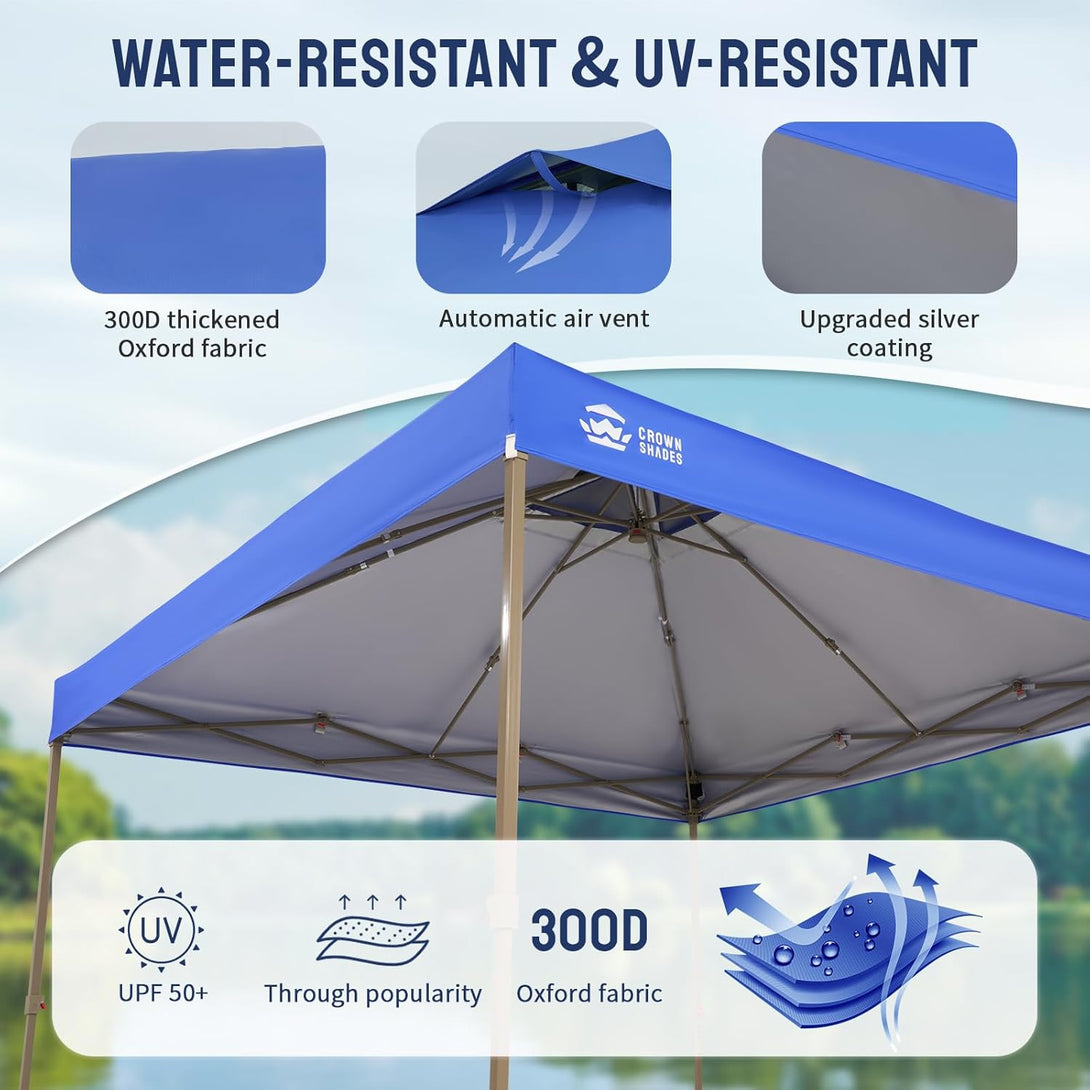 WATER-RESISTANT & UV-RESISTANT

300D thickened Oxford fabric

Automatic air vent

Upgraded silver coating

CROWN SHADES

UV

UPF 50+

Through popularity

300D

Oxford fabric